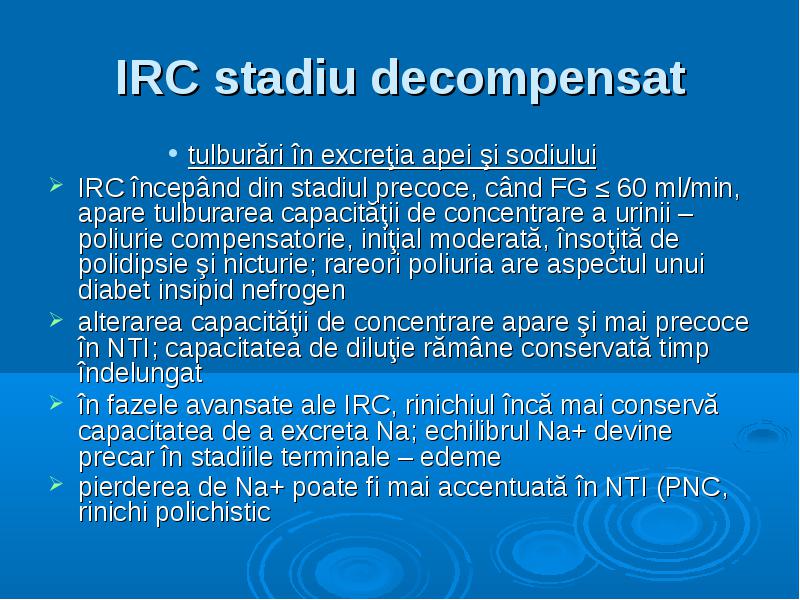 IRC stadiu decompensat

• tulburări în excreţia apei şi sodiului

➢ IRC începând din stadiul precoce, când FG ≤ 60 ml/min, apare tulburarea capacităţii de concentrare a urinii – poliurie compensatorie, iniţial moderată, însoţită de polidipsie şi nicturie; rareori poliuria are aspectul unui diabet insipid nefrogen

➢ alterarea capacităţii de concentrare apare şi mai precoce în NTI; capacitatea de diluţie rămâne conservată timp îndelungat

➢ în fazele avansate ale IRC, rinichiul încă mai conservă capacitatea de a excreta Na; echilibrul Na+ devine precar în stadiile terminale – edeme

➢ pierderea de Na+ poate fi mai accentuată în NTI (PNC, rinichi polichistic